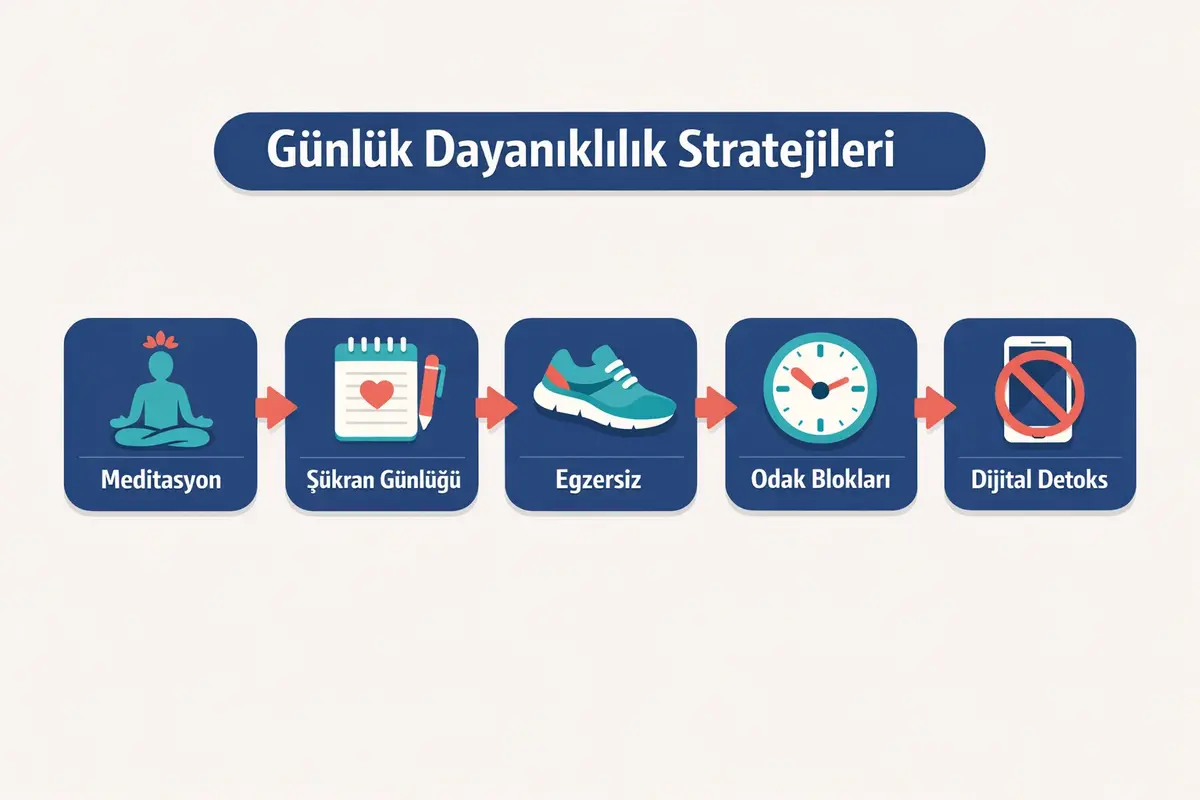 Günlük Dayanıklılık Stratejileri

Meditasyon

Şükran Günlüğü

Egzersiz

Odak Blokları

Dijital Detoks